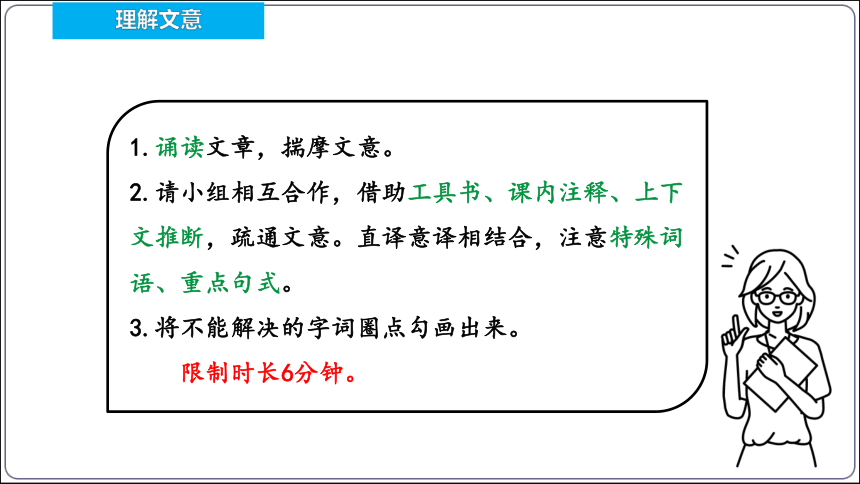 理解文意

1. 诵读文章，揣摩文意。
2. 请小组相互合作，借助工具书、课内注释、上下文推断，疏通文意。直译意译相结合，注意特殊词语、重点句式。
3. 将不能解决的字词圈点勾画出来。
限制时长6分钟。